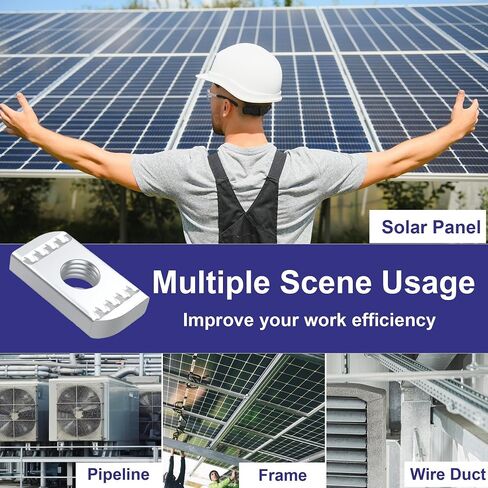 Solar Panel

Multiple Scene Usage

Improve your work efficiency

Pipeline

Frame

Wire Duct